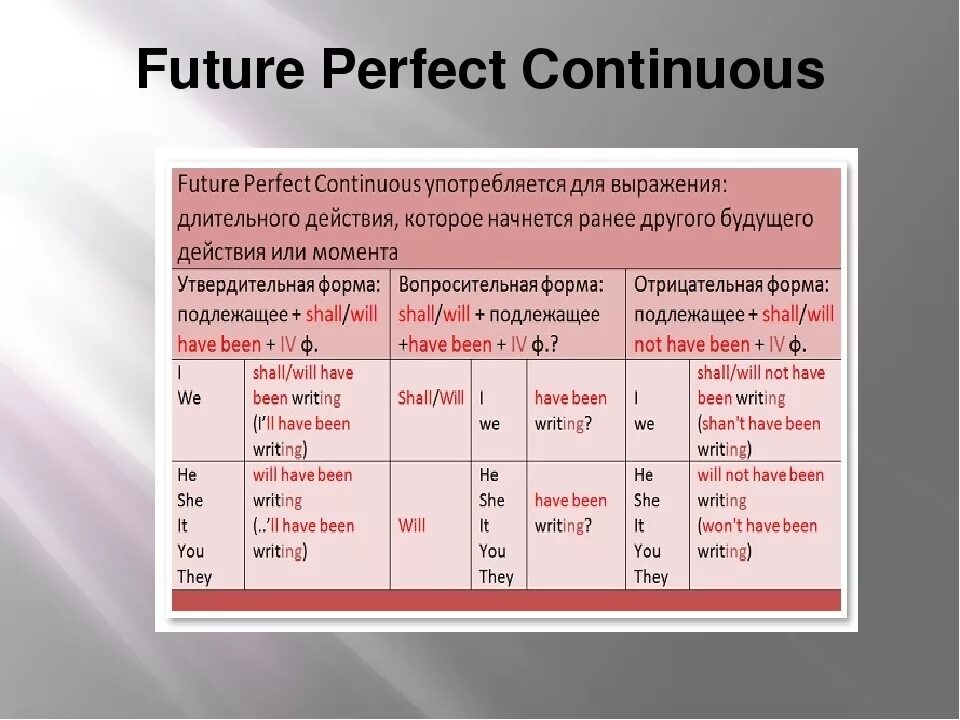 Future Perfect Continuous

Future Perfect Continuous употребляется для выражения: длительного действия, которое начнется ранее другого будущего действия или момента

| Утвердительная форма: подлежащее + shall/will have been + IV ф. | | Вопросительная форма: shall/will + подлежащее +have been + IV ф.? | | | Отрицательная форма: подлежащее + shall/will not have been + IV ф. | |
|---|---|---|---|---|---|---|
| I We | shall/will have been writing (I'll have been writing) | Shall/Will | I we | have been writing? | I we | shall/will not have been writing (shan't have been writing) |
| He She It You They | will have been writing (..'ll have been writing) | Will | He She It You They | have been writing? | He She It You They | will not have been writing (won't have been writing) |